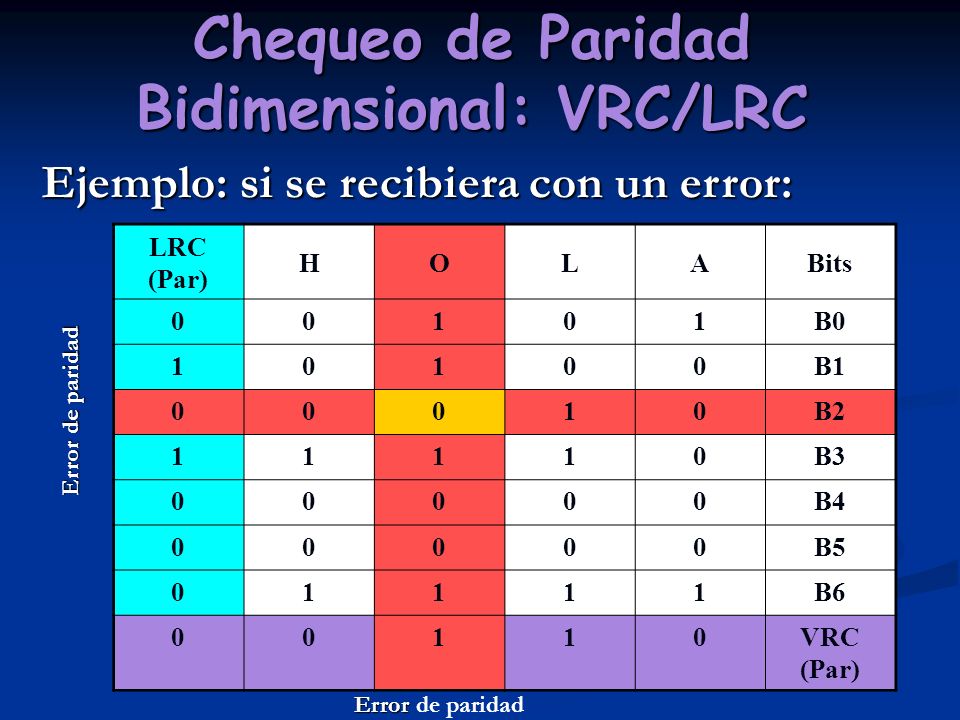 Chequeo de Paridad Bidimensional: VRC/LRC

Ejemplo: si se recibiera con un error:

Error de paridad

| LRC (Par) | H | O | L | A | Bits |
|---|---|---|---|---|---|
| 0 | 0 | 1 | 0 | 1 | B0 |
| 1 | 0 | 1 | 0 | 0 | B1 |
| 0 | 0 | 0 | 1 | 0 | B2 |
| 1 | 1 | 1 | 1 | 0 | B3 |
| 0 | 0 | 0 | 0 | 0 | B4 |
| 0 | 0 | 0 | 0 | 0 | B5 |
| 0 | 1 | 1 | 1 | 1 | B6 |
| 0 | 0 | 1 | 1 | 0 | VRC (Par) |

Error de paridad